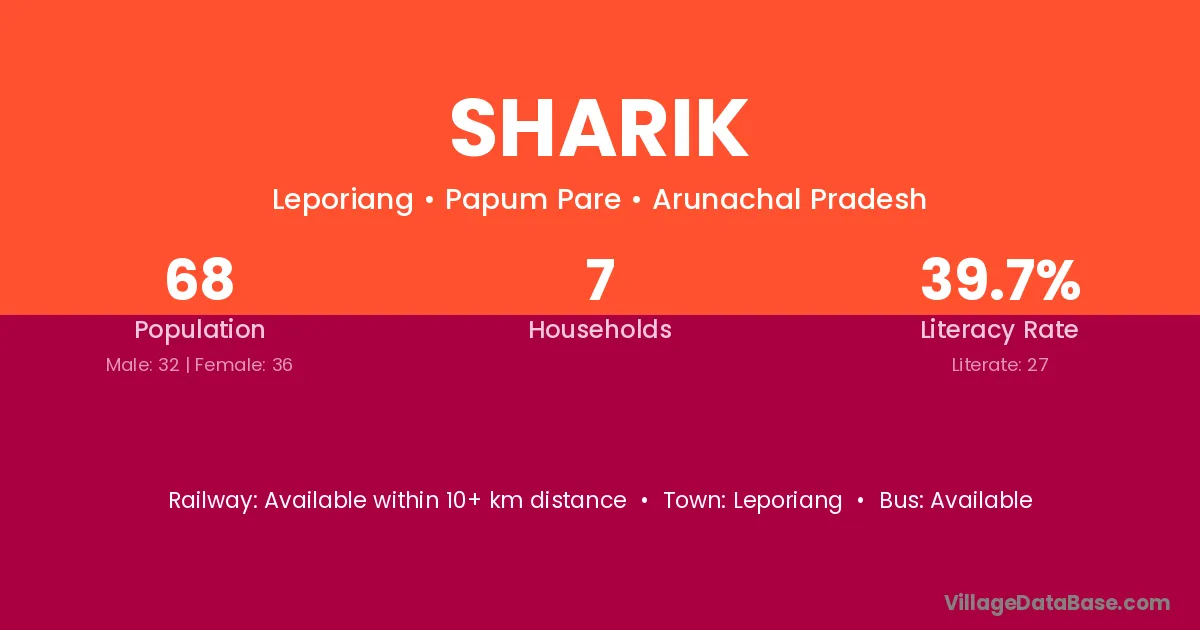 SHARIK

Leporiang • Papum Pare • Arunachal Pradesh

68
Population
Male: 32 | Female: 36

7
Households

39.7%
Literacy Rate
Literate: 27

Railway: Available within 10+ km distance • Town: Leporiang • Bus: Available

VillageDataBase.com